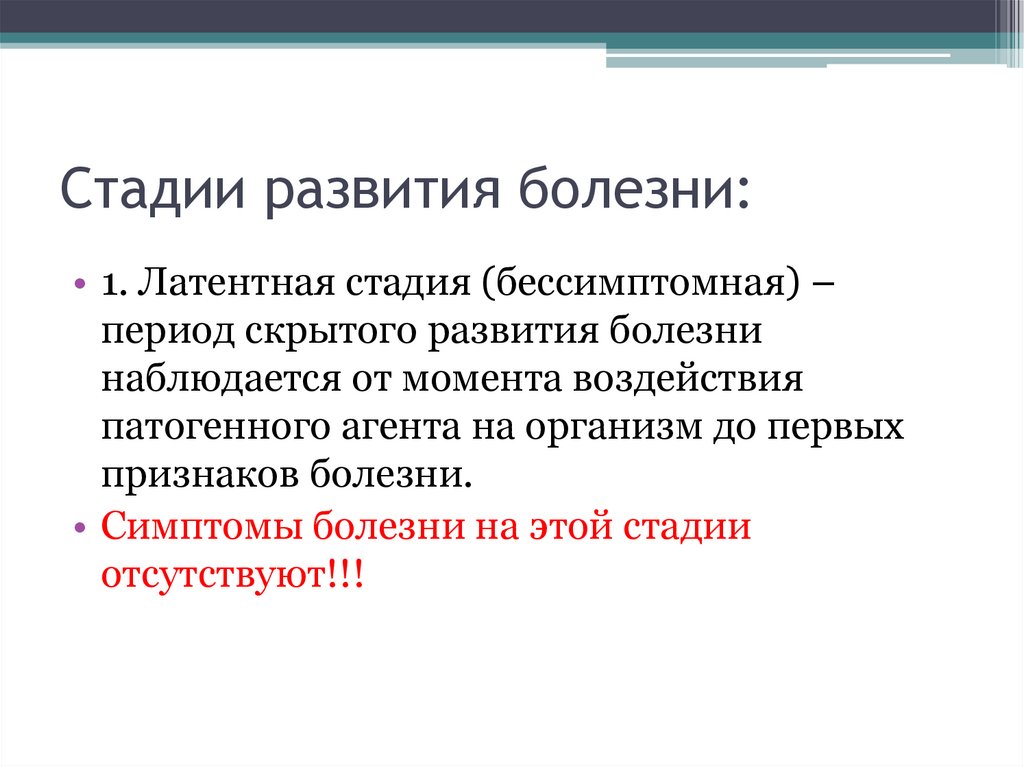 Стадии развития болезни:

• 1. Латентная стадия (бессимптомная) – период скрытого развития болезни наблюдается от момента воздействия патогенного агента на организм до первых признаков болезни.

• Симптомы болезни на этой стадии отсутствуют!!!